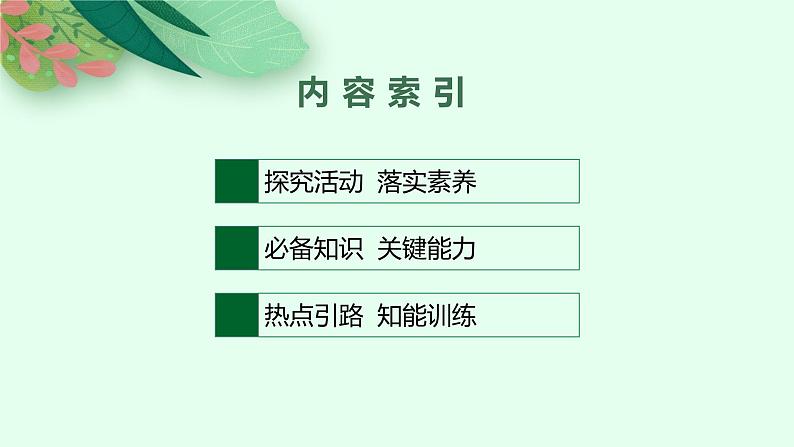 内容索引

探究活动 落实素养

必备知识 关键能力

热点引路 知能训练